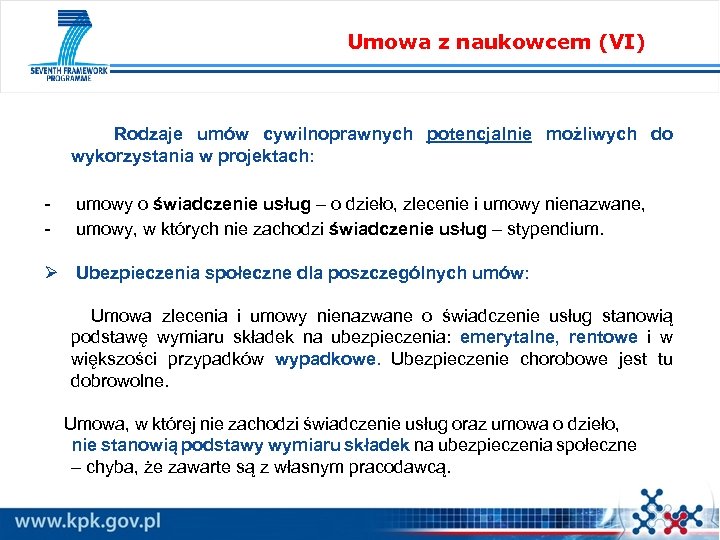 SEVENTH FRAMEWORK PROGRAMME

Umowa z naukowcem (VI)

Rodzaje umów cywilnoprawnych potencjalnie możliwych do wykorzystania w projektach:

- umowy o świadczenie usług – o dzieło, zlecenie i umowy nienazwane,
- umowy, w których nie zachodzi świadczenie usług – stypendium.

➢ Ubezpieczenia społeczne dla poszczególnych umów:

Umowa zlecenia i umowy nienazwane o świadczenie usług stanowią podstawę wymiaru składek na ubezpieczenia: emerytalne, rentowe i w większości przypadków wypadkowe. Ubezpieczenie chorobowe jest tu dobrowolne.

Umowa, w której nie zachodzi świadczenie usług oraz umowa o dzieło, nie stanowią podstawy wymiaru składek na ubezpieczenia społeczne – chyba, że zawarte są z własnym pracodawcą.

www.kpk.gov.pl